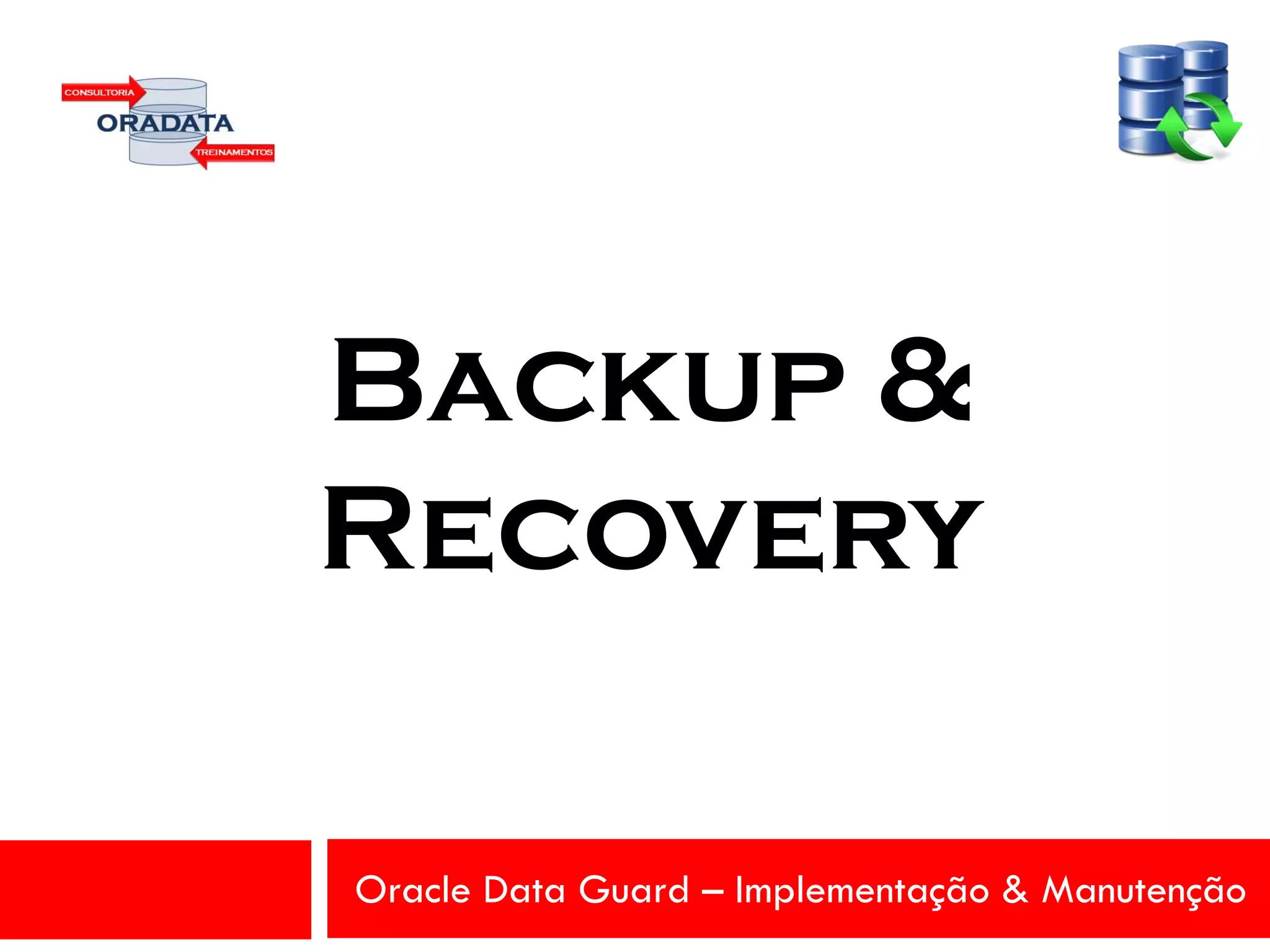 CONSULTORIA
ORADATA
TREINAMENTOS

BACKUP & RECOVERY

Oracle Data Guard – Implementação & Manutenção